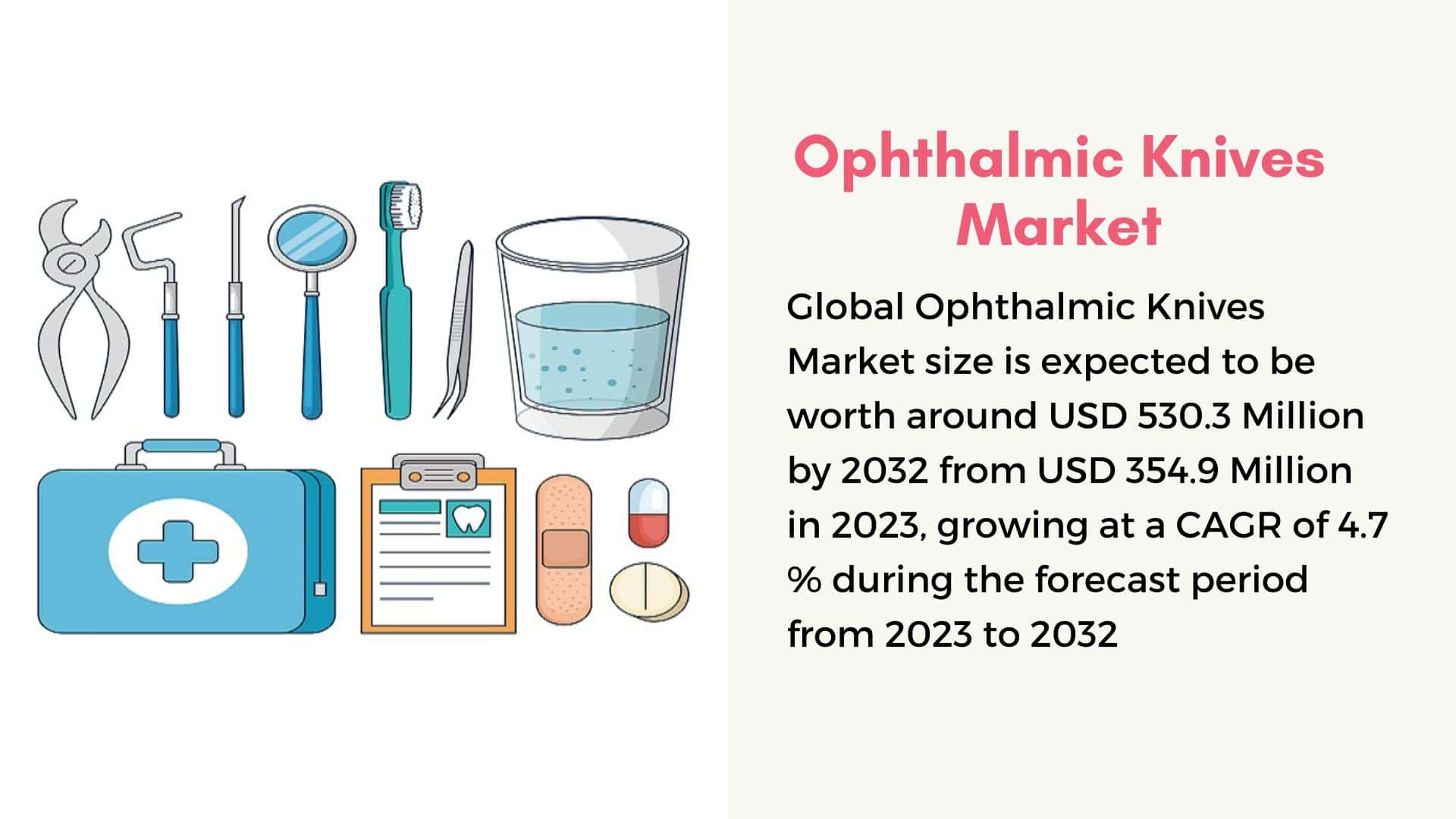 Ophthalmic Knives Market

Global Ophthalmic Knives Market size is expected to be worth around USD 530.3 Million by 2032 from USD 354.9 Million in 2023, growing at a CAGR of 4.7 % during the forecast period from 2023 to 2032